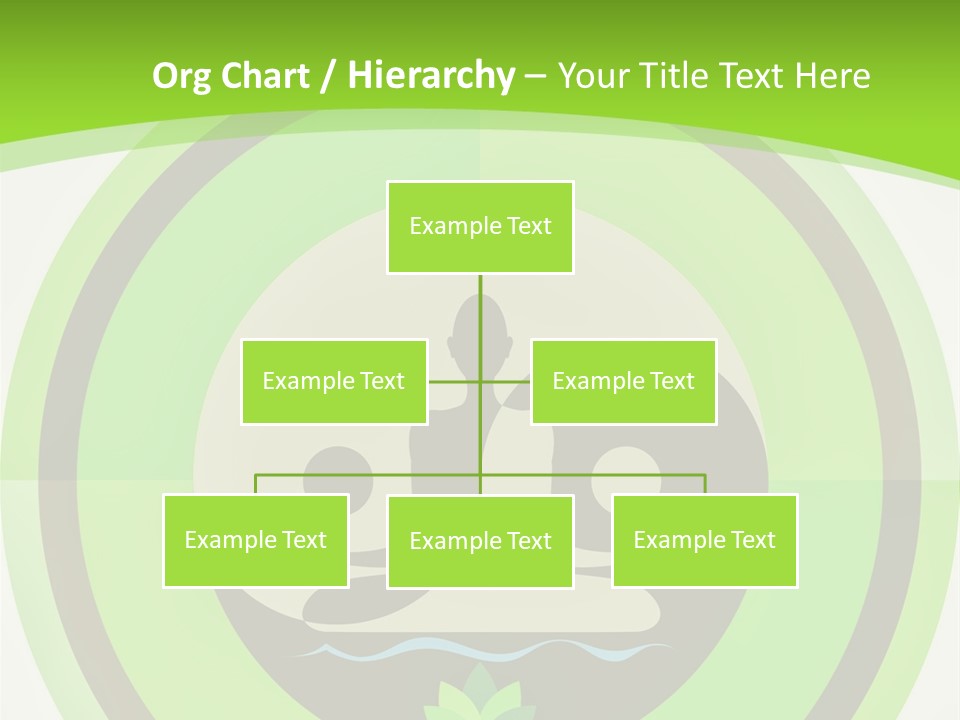 Org Chart / Hierarchy – Your Title Text Here

Example Text

Example Text

Example Text

Example Text

Example Text

Example Text